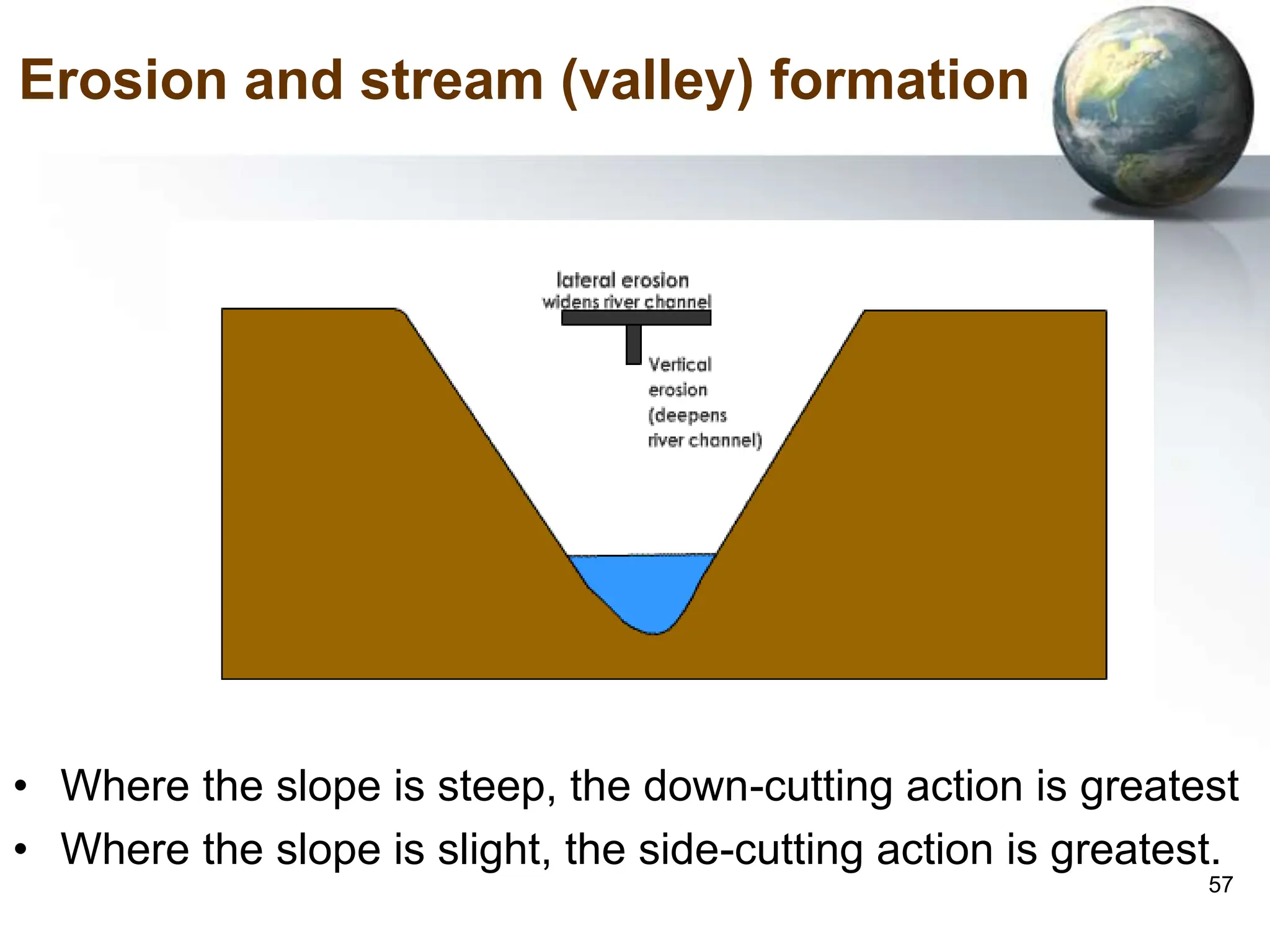 Erosion and stream (valley) formation

lateral erosion widens river channel

Vertical erosion (deepens river channel)

• Where the slope is steep, the down-cutting action is greatest
• Where the slope is slight, the side-cutting action is greatest.

57